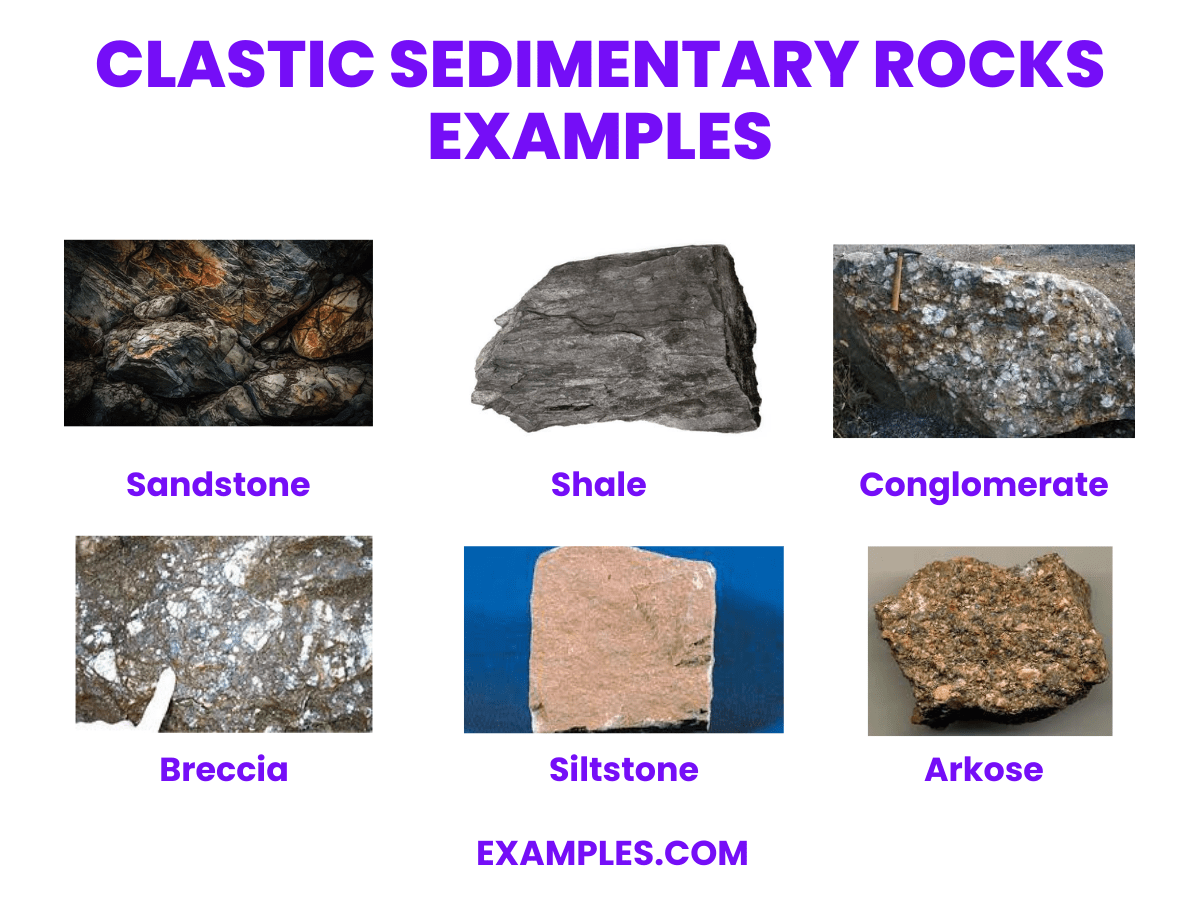 CLASTIC SEDIMENTARY ROCKS EXAMPLES

Sandstone

Shale

Conglomerate

Breccia

Siltstone

Arkose

EXAMPLES.COM